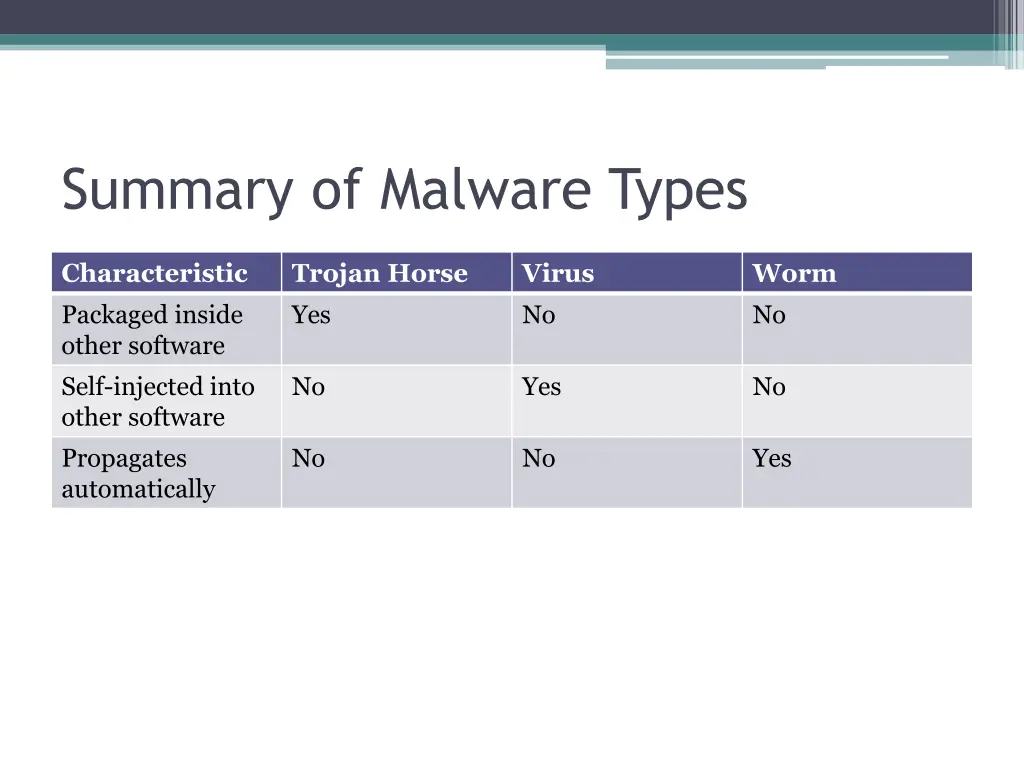 Summary of Malware Types

| Characteristic | Trojan Horse | Virus | Worm |
|---|---|---|---|
| Packaged inside other software | Yes | No | No |
| Self-injected into other software | No | Yes | No |
| Propagates automatically | No | No | Yes |